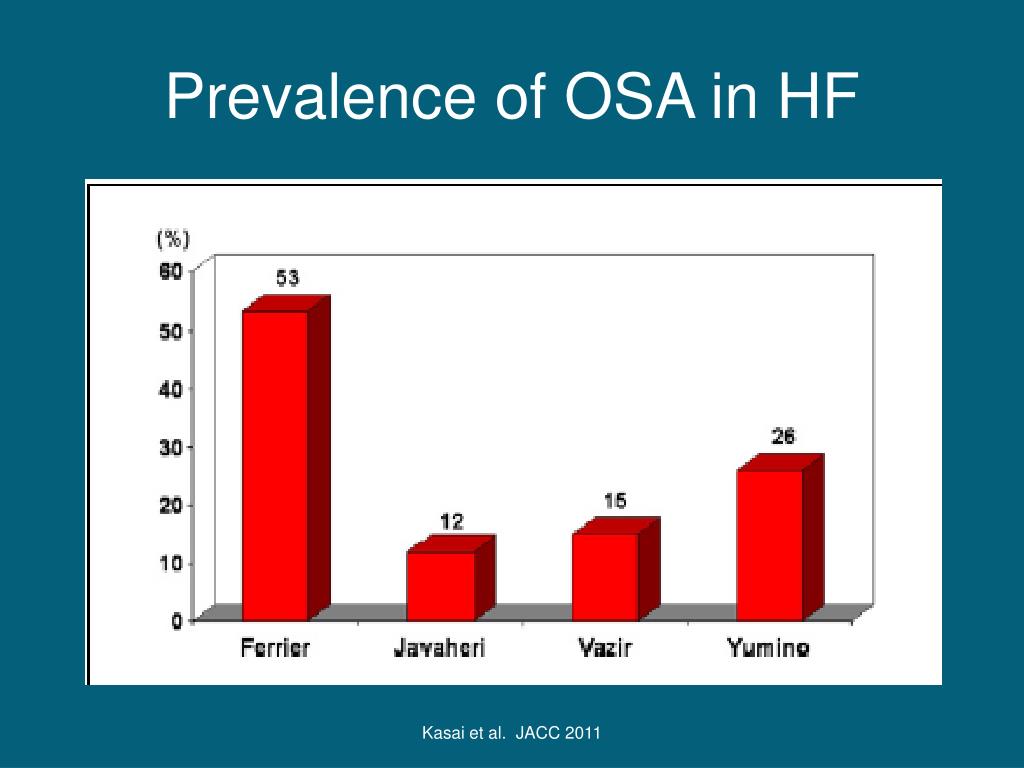 Prevalence of OSA in HF

(%)
60
50
40
30
20
10
0

53
12
15
26

Ferrier
Javaheri
Vazir
Yumino

Kasai et al. JACC 2011